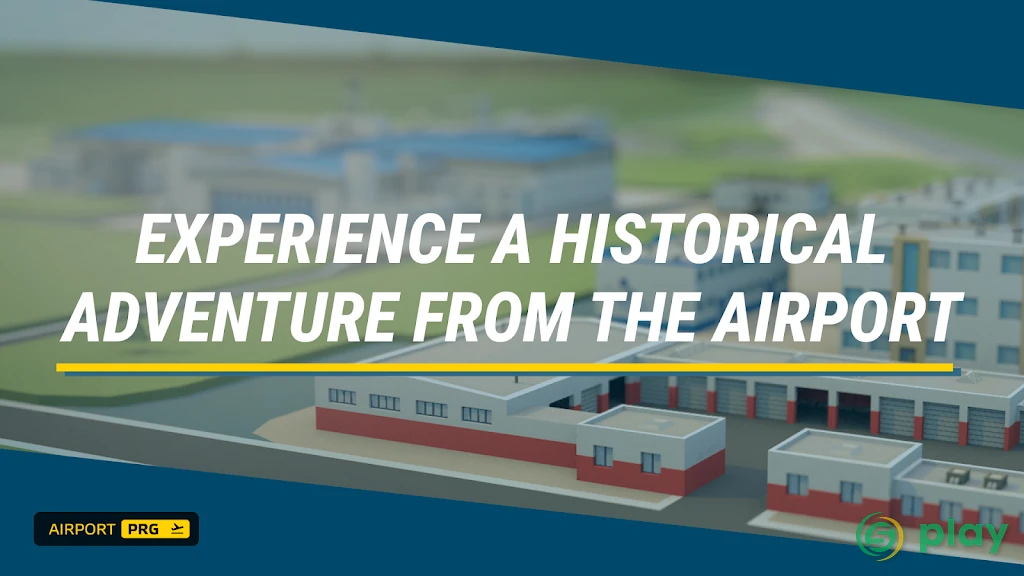 EXPERIENCE A HISTORICAL ADVENTURE FROM THE AIRPORT

AIRPORT PRG

play